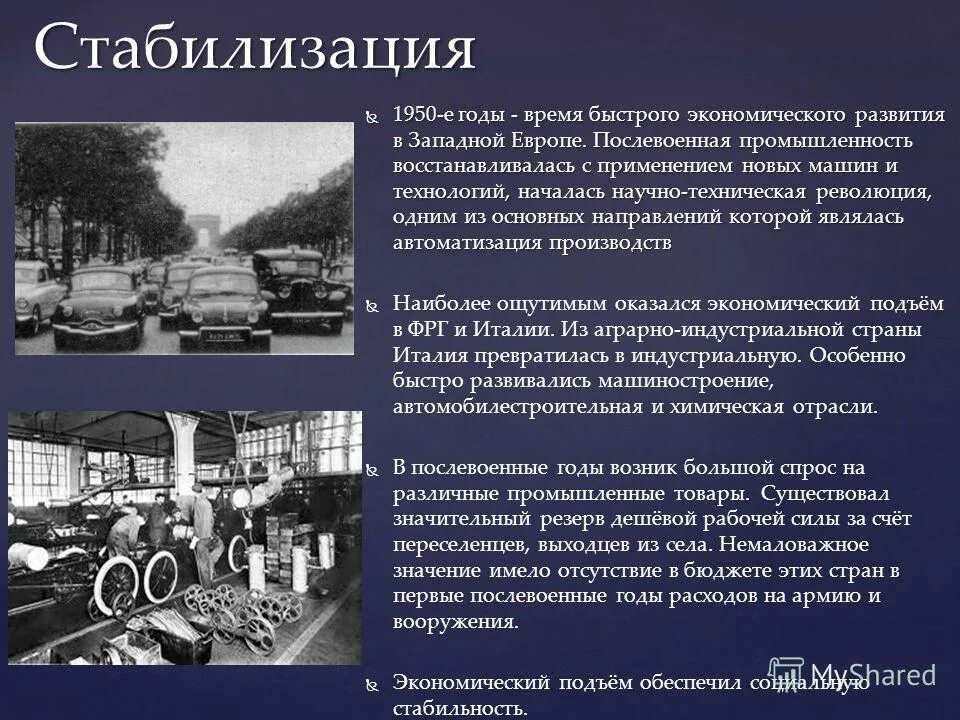 Стабилизация

1950-е годы - время быстрого экономического развития в Западной Европе. Послевоенная промышленность восстанавливалась с применением новых машин и технологий, началась научно-техническая революция, одним из основных направлений которой являлась автоматизация производств

Наиболее ощутимым оказался экономический подъём в ФРГ и Италии. Из аграрно-индустриальной страны Италия превратилась в индустриальную. Особенно быстро развивались машиностроение, автомобилестроительная и химическая отрасли.

В послевоенные годы возник большой спрос на различные промышленные товары. Существовал значительный резерв дешёвой рабочей силы за счёт переселенцев, выходцев из села. Немаловажное значение имело отсутствие в бюджете этих стран в первые послевоенные годы расходов на армию и вооружения.

Экономический подъём обеспечил социальную стабильность.

MyShared